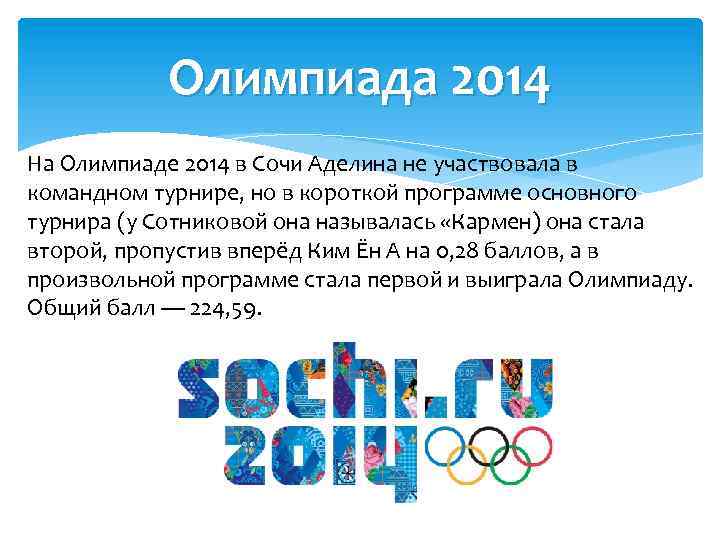 Олимпиада 2014

На Олимпиаде 2014 в Сочи Аделина не участвовала в командном турнире, но в короткой программе основного турнира (у Сотниковой она называлась «Кармен) она стала второй, пропустив вперёд Ким Ён А на 0,28 баллов, а в произвольной программе стала первой и выиграла Олимпиаду. Общий балл — 224,59.

sochi.ru
2014